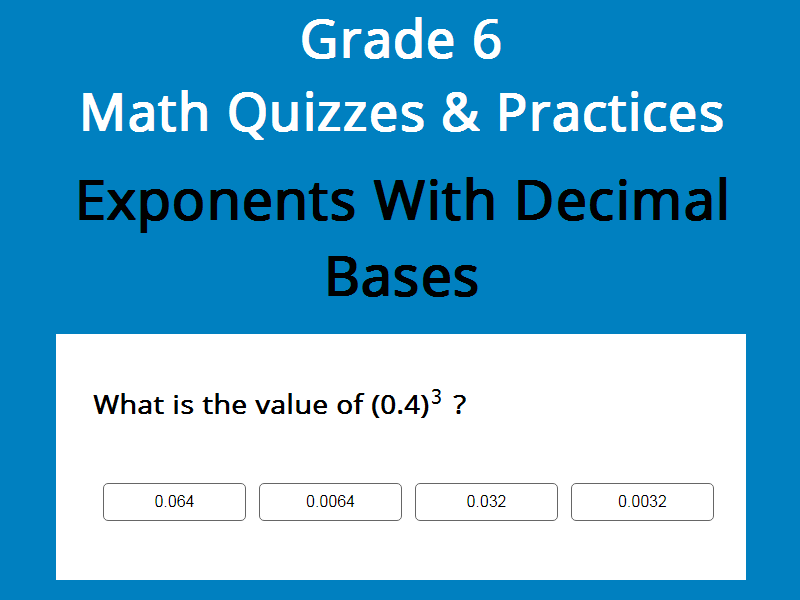 Grade 6
Math Quizzes & Practices

Exponents With Decimal Bases

What is the value of $(0.4)^3$ ?

0.064
0.0064
0.032
0.0032